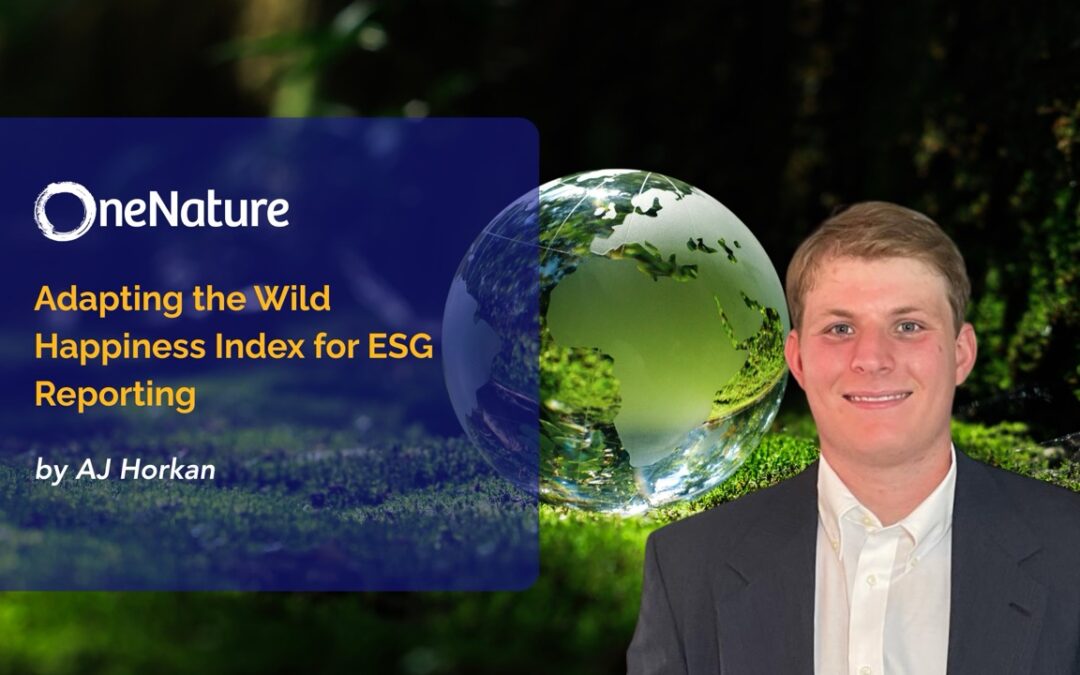 OneNature

Adapting the Wild Happiness Index for ESG Reporting

by AJ Horkan